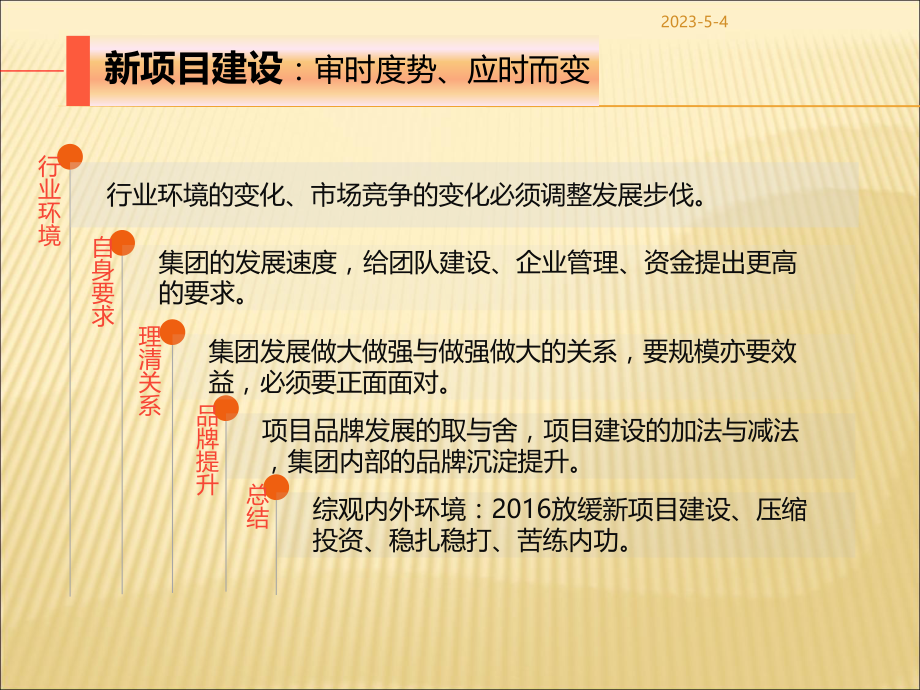 2023-5-4

新项目建设：审时度势、应时而变

行业环境

行业环境的变化、市场竞争的变化必须调整发展步伐。

自身要求

集团的发展速度，给团队建设、企业管理、资金提出更高的要求。

理清关系

集团发展做大做强与做强做大的关系，要规模亦要效益，必须要正面面对。

品牌提升

项目品牌发展的取与舍，项目建设的加法与减法，集团内部的品牌沉淀提升。

总结

综观内外环境：2016放缓新项目建设、压缩投资、稳扎稳打、苦练内功。